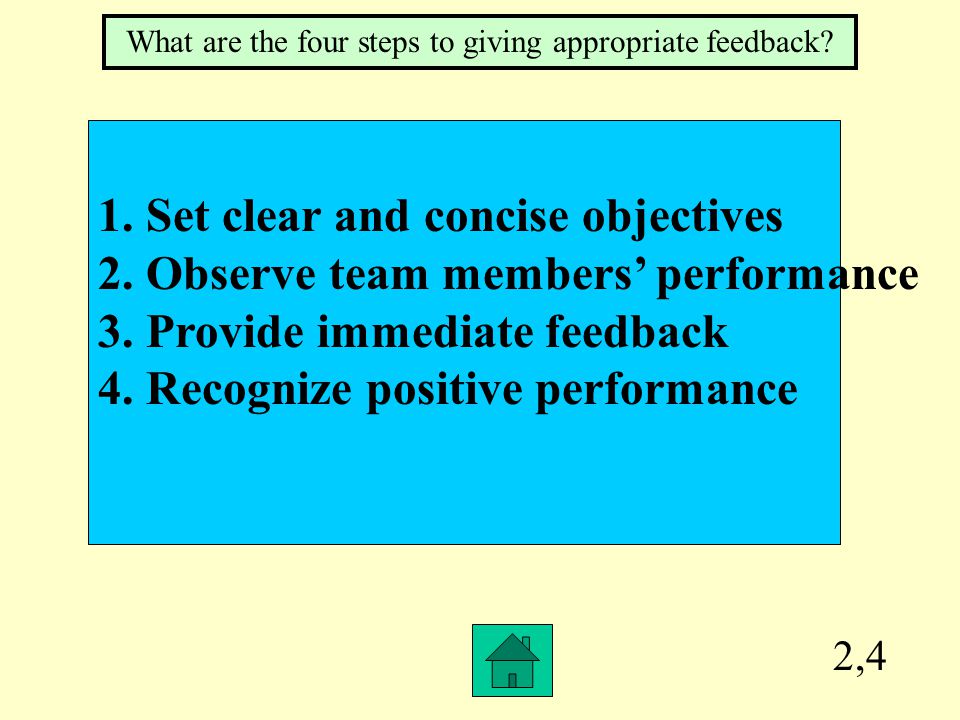 What are the four steps to giving appropriate feedback?

1. Set clear and concise objectives
2. Observe team members' performance
3. Provide immediate feedback
4. Recognize positive performance

2,4